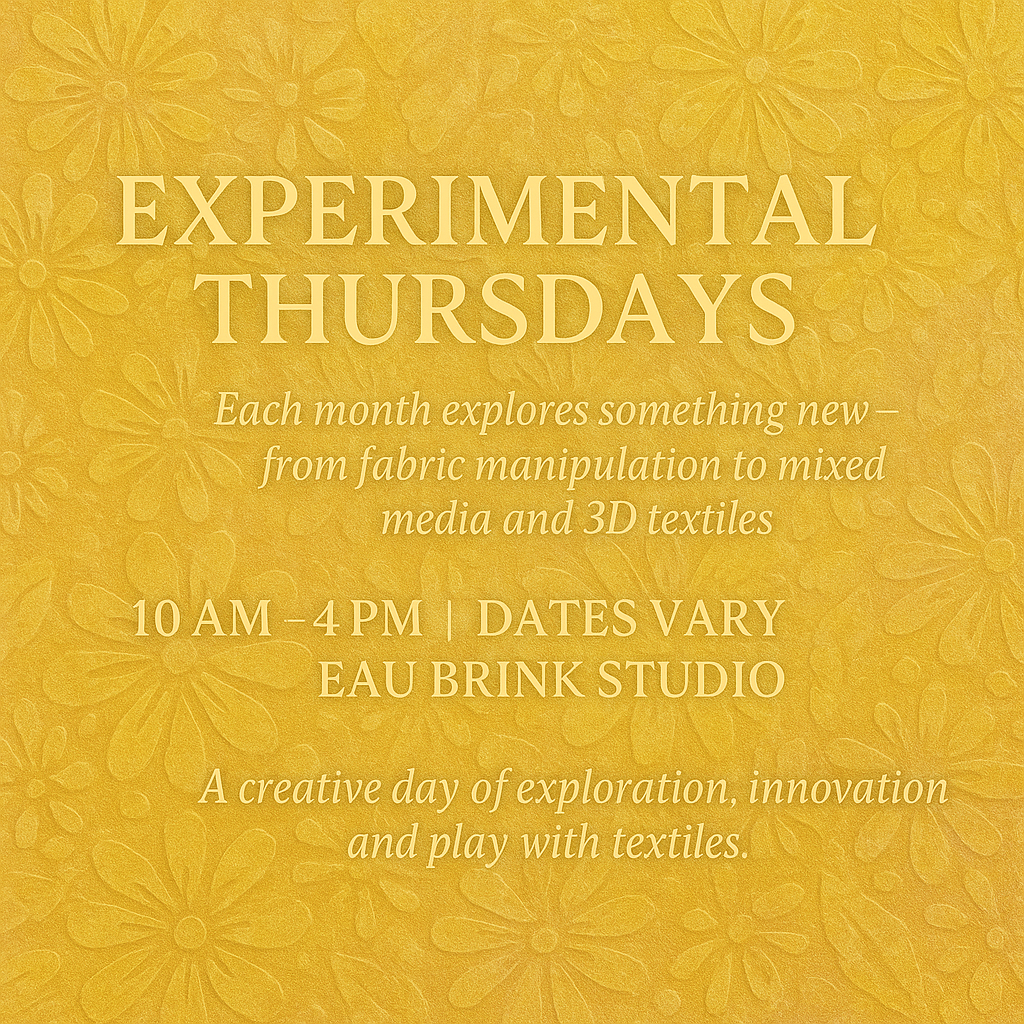 EXPERIMENTAL THURSDAYS

Each month explores something new – from fabric manipulation to mixed media and 3D textiles

10 AM – 4 PM | DATES VARY
EAU BRINK STUDIO

A creative day of exploration, innovation and play with textiles.